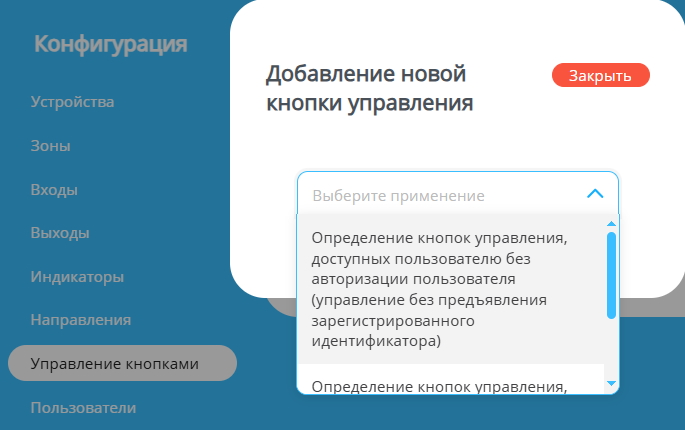 Конфигурация

Устройства

Зоны

Входы

Выходы

Индикаторы

Направления

Управление кнопками

Пользователи

Добавление новой кнопки управления

Закрыть

Выберите применение

Определение кнопок управления, доступных пользователю без авторизации пользователя (управление без предъявления зарегистрированного идентификатора)

Определение кнопок управления,